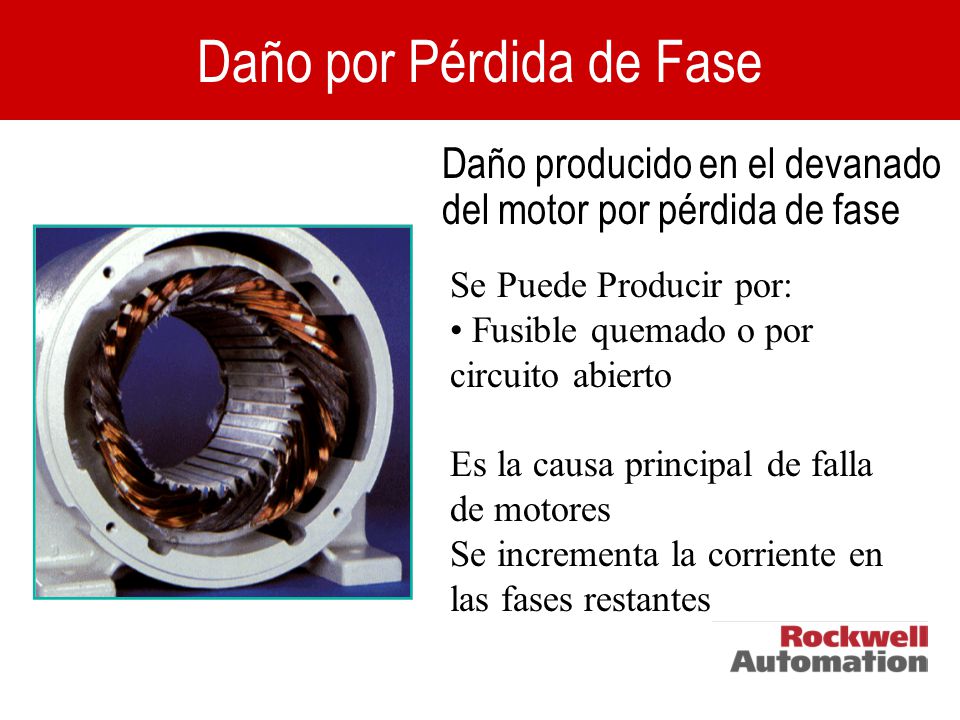 Daño por Pérdida de Fase

Daño producido en el devanado del motor por pérdida de fase

Se Puede Producir por:
• Fusible quemado o por circuito abierto

Es la causa principal de falla de motores
Se incrementa la corriente en las fases restantes

Rockwell
Automation